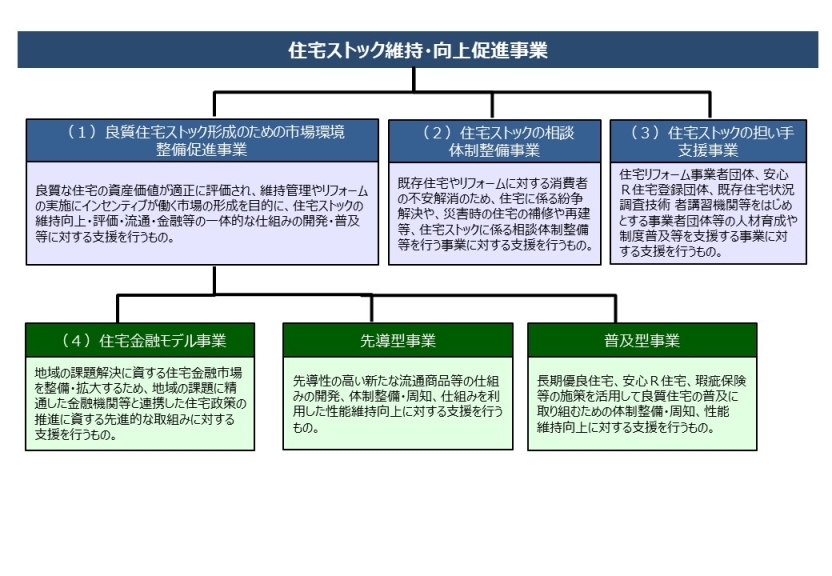 住宅ストック維持・向上促進事業

（１）良質住宅ストック形成のための市場環境整備促進事業

良質な住宅の資産価値が適正に評価され、維持管理やリフォームの実施にインセンティブが働く市場の形成を目的に、住宅ストックの維持向上・評価・流通・金融等の一体的な仕組みの開発・普及等に対する支援を行うもの。

（２）住宅ストックの相談体制整備事業

既存住宅やリフォームに対する消費者の不安解消のため、住宅に係る紛争解決や、災害時の住宅の補修や再建等、住宅ストックに係る相談体制整備等を行う事業に対する支援を行うもの。

（３）住宅ストックの担い手支援事業

住宅リフォーム事業者団体、安心Ｒ住宅登録団体、既存住宅状況調査技術 者講習機関等をはじめとする事業者団体等の人材育成や制度普及等を支援する事業に対する支援を行うもの。

（４）住宅金融モデル事業

地域の課題解決に資する住宅金融市場を整備・拡大するため、地域の課題に精通した金融機関等と連携した住宅政策の推進に資する先進的な取組みに対する支援を行うもの。

先導型事業

先導性の高い新たな流通商品等の仕組みの開発、体制整備・周知、仕組みを利用した性能維持向上に対する支援を行うもの。

普及型事業

長期優良住宅、安心Ｒ住宅、瑕疵保険等の施策を活用して良質住宅の普及に取り組むための体制整備・周知、性能維持向上に対する支援を行うもの。